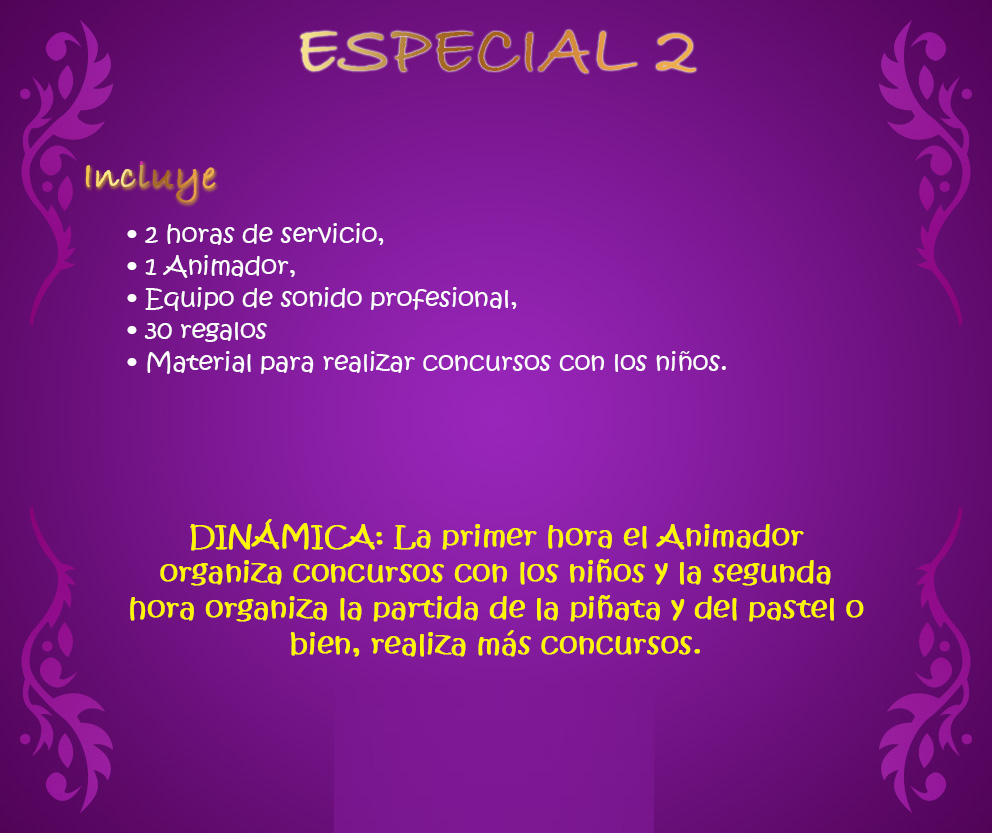 ESPECIAL 2

Incluye

• 2 horas de servicio,
• 1 Animador,
• Equipo de sonido profesional,
• 30 regalos
• Material para realizar concursos con los niños.

DINÁMICA: La primer hora el Animador organiza concursos con los niños y la segunda hora organiza la partida de la piñata y del pastel o bien, realiza más concursos.